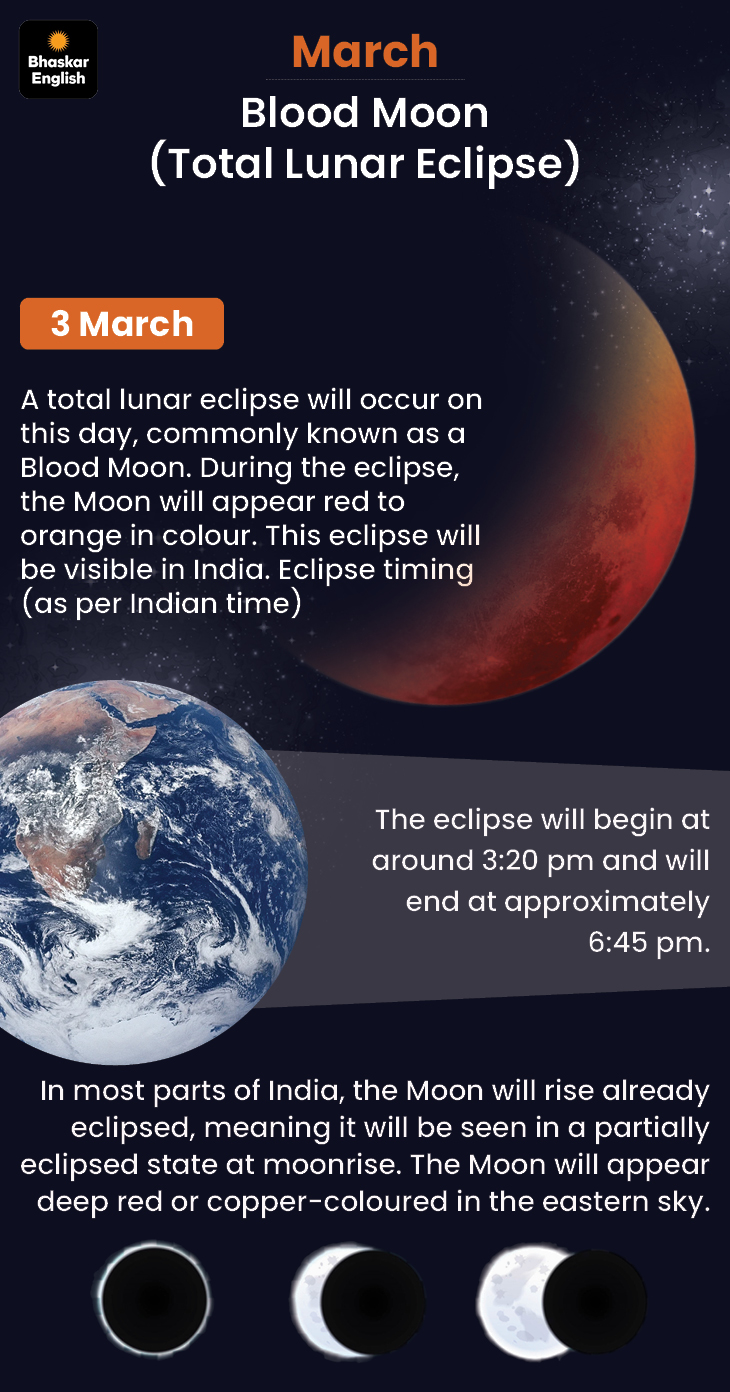 Bhaskar English

March

Blood Moon (Total Lunar Eclipse)

3 March

A total lunar eclipse will occur on this day, commonly known as a Blood Moon. During the eclipse, the Moon will appear red to orange in colour. This eclipse will be visible in India. Eclipse timing (as per Indian time)

The eclipse will begin at around 3:20 pm and will end at approximately 6:45 pm.

In most parts of India, the Moon will rise already eclipsed, meaning it will be seen in a partially eclipsed state at moonrise. The Moon will appear deep red or copper-coloured in the eastern sky.